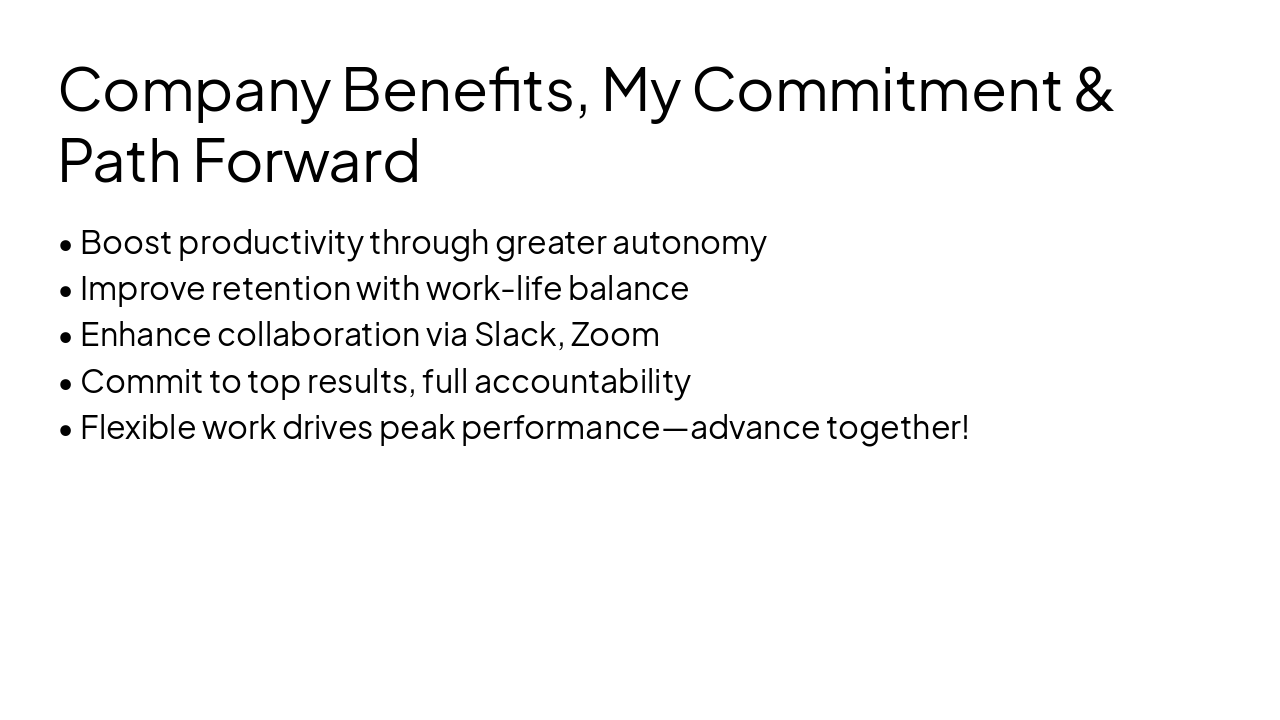 Company Benefits, My Commitment & Path Forward

• Boost productivity through greater autonomy
• Improve retention with work-life balance
• Enhance collaboration via Slack, Zoom
• Commit to top results, full accountability
• Flexible work drives peak performance—advance together!